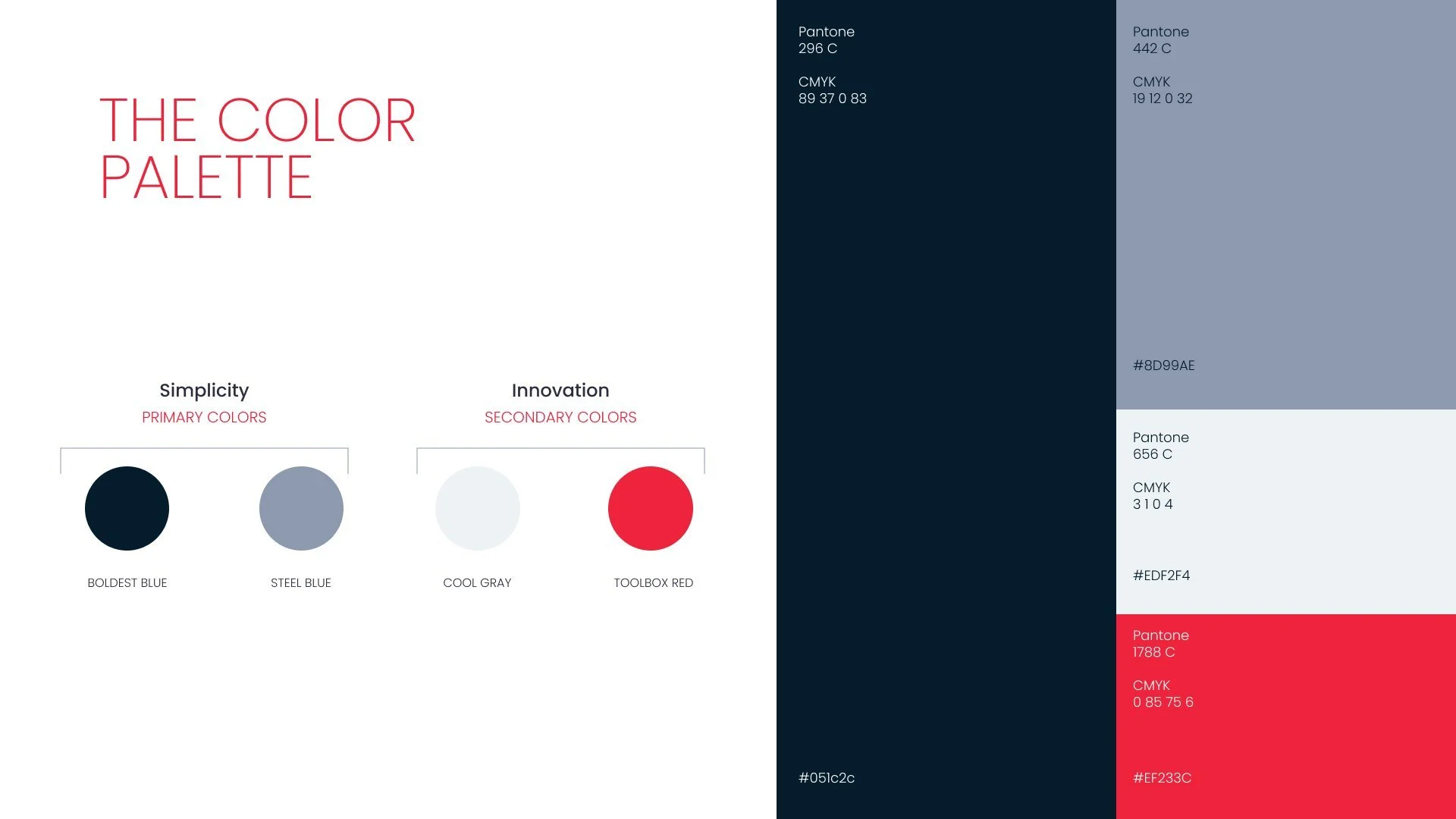 THE COLOR PALETTE

Simplicity
PRIMARY COLORS

BOLDEST BLUE

STEEL BLUE

Innovation
SECONDARY COLORS

COOL GRAY

TOOLBOX RED

Pantone
296 C

CMYK
89 37 0 83

#051c2c

Pantone
442 C

CMYK
19 12 0 32

#8D99AE

Pantone
656 C

CMYK
3 1 0 4

#EDF2F4

Pantone
1788 C

CMYK
0 85 75 6

#EF233C